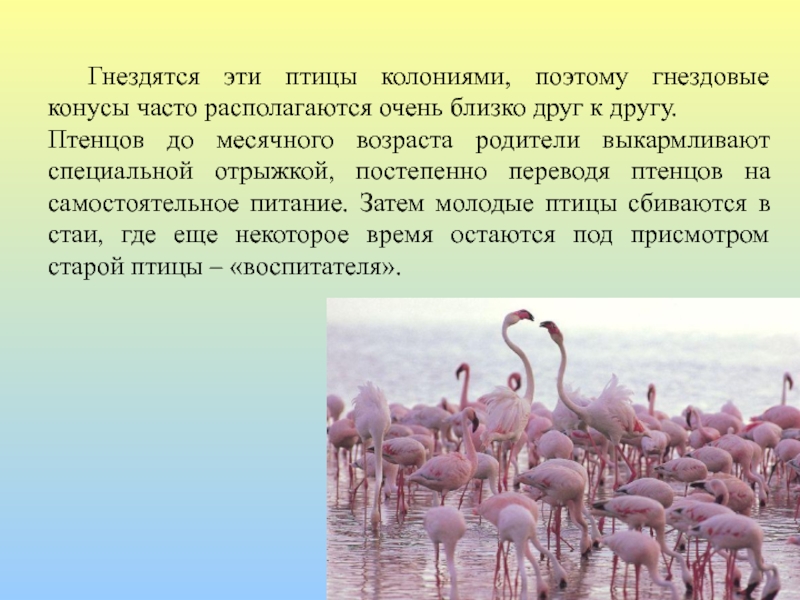 Гнездятся эти птицы колониями, поэтому гнездовые конусы часто располагаются очень близко друг к другу.

Птенцов до месячного возраста родители выкармливают специальной отрыжкой, постепенно переводя птенцов на самостоятельное питание. Затем молодые птицы сбиваются в стаи, где еще некоторое время остаются под присмотром старой птицы – «воспитателя».